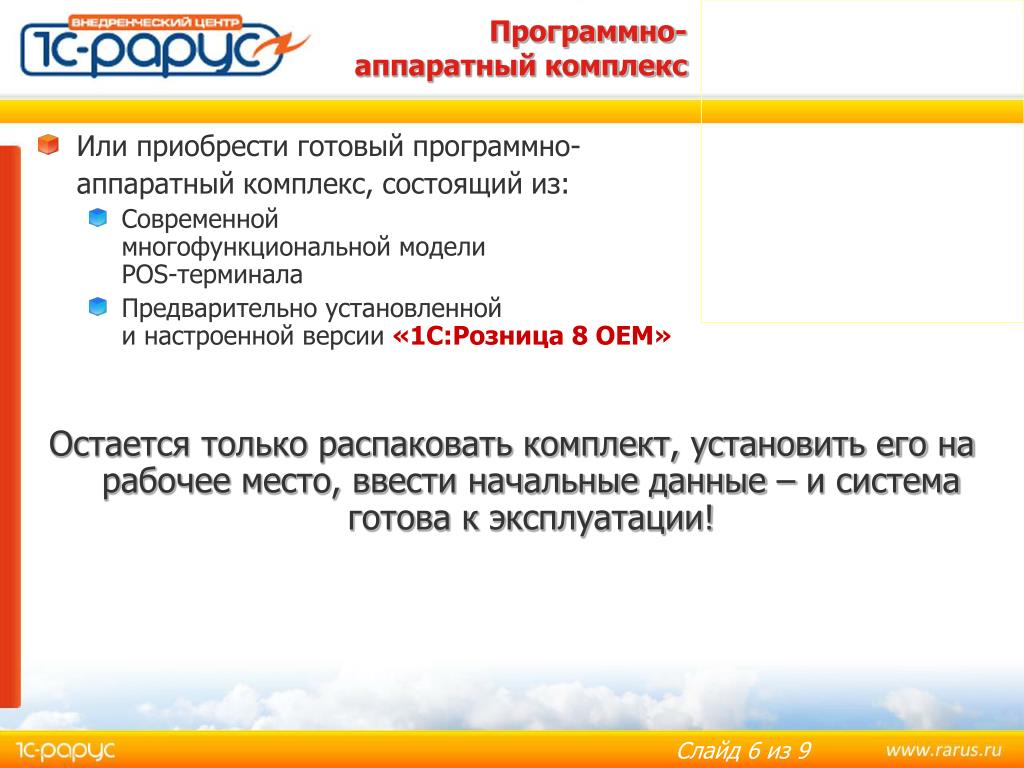 ВНЕДРЕНЧЕСКИЙ ЦЕНТР
1С-РАРУС

Программно-аппаратный комплекс

Или приобрести готовый программно-аппаратный комплекс, состоящий из:

Современной многофункциональной модели POS-терминала

Предварительно установленной и настроенной версии «1С:Розница 8 OEM»

Остается только распаковать комплект, установить его на рабочее место, ввести начальные данные – и система готова к эксплуатации!

1С-РАРУС

Слайд 6 из 9

www.rarus.ru